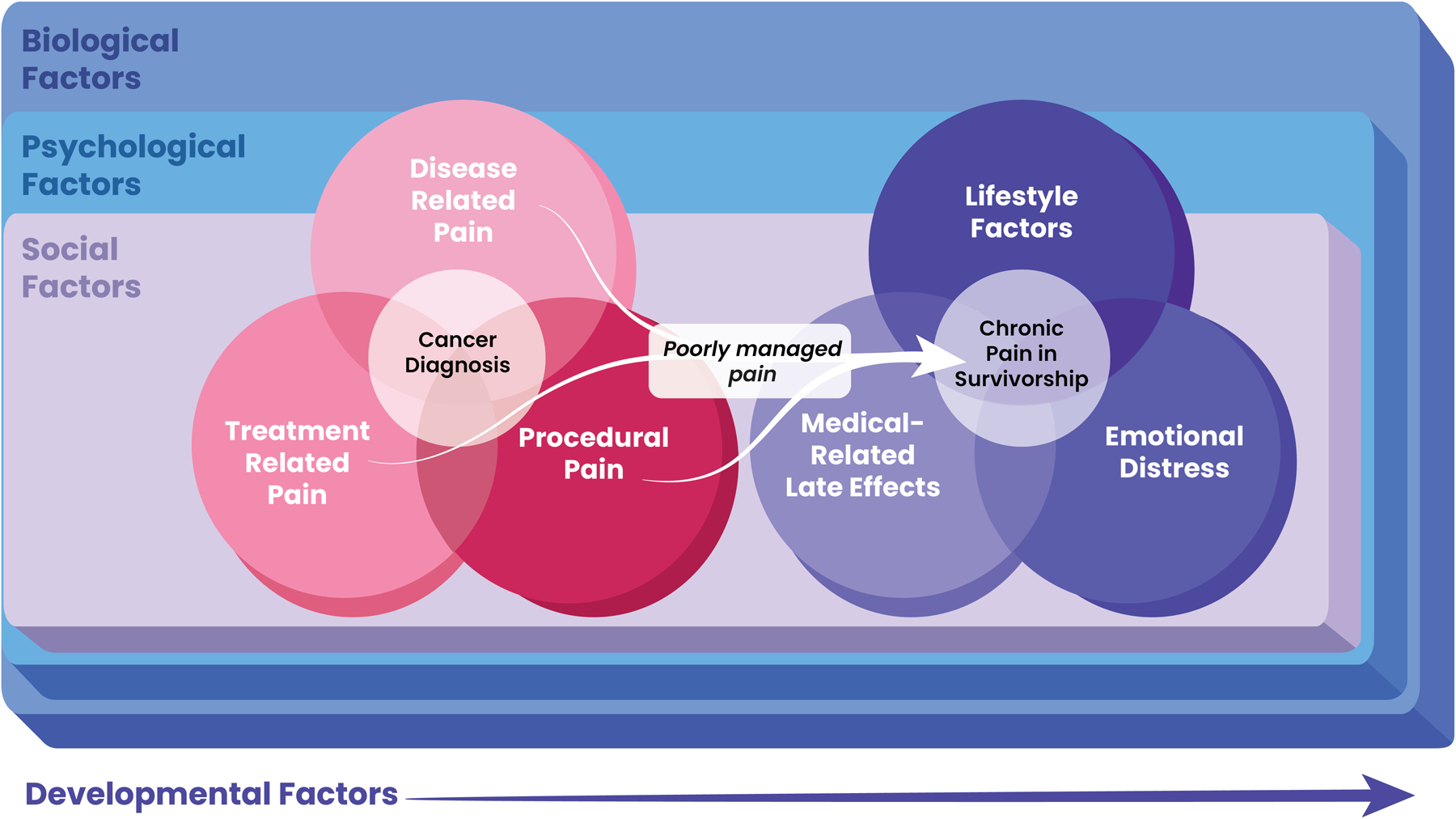 Biological Factors

Psychological Factors

Social Factors

Disease Related Pain

Cancer Diagnosis

Treatment Related Pain

Procedural Pain

Poorly managed pain

Lifestyle Factors

Chronic Pain in Survivorship

Medical-Related Late Effects

Emotional Distress

Developmental Factors